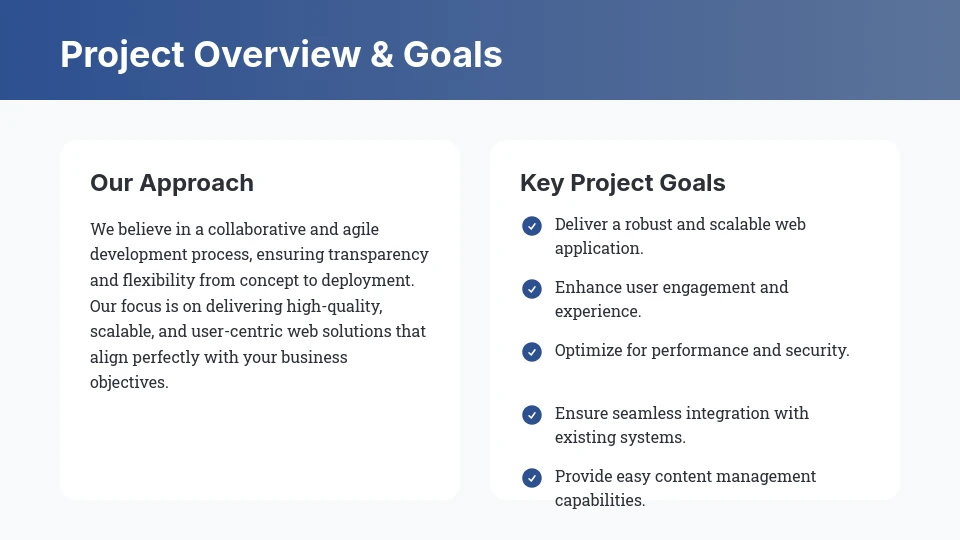 Project Overview & Goals

Our Approach

We believe in a collaborative and agile development process, ensuring transparency and flexibility from concept to deployment. Our focus is on delivering high-quality, scalable, and user-centric web solutions that align perfectly with your business objectives.

Key Project Goals

Deliver a robust and scalable web application.

Enhance user engagement and experience.

Optimize for performance and security.

Ensure seamless integration with existing systems.

Provide easy content management capabilities.